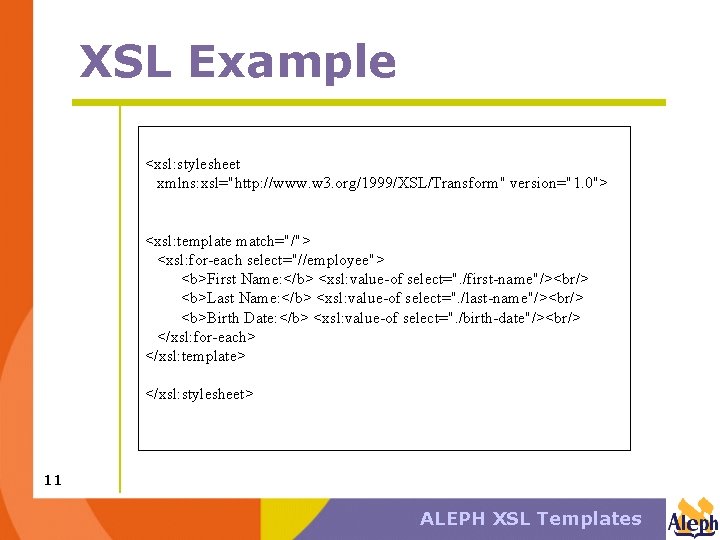 XSL Example

<xsl:stylesheet
xmlns:xsl="http://www.w3.org/1999/XSL/Transform" version="1.0">

<xsl:template match="/">
<xsl:for-each select="//employee">
<b>First Name:</b> <xsl:value-of select="./first-name"/><br/>
<b>Last Name:</b> <xsl:value-of select="./last-name"/><br/>
<b>Birth Date:</b> <xsl:value-of select="./birth-date"/><br/>
</xsl:for-each>
</xsl:template>

</xsl:stylesheet>

11

ALEPH XSL Templates

Aleph